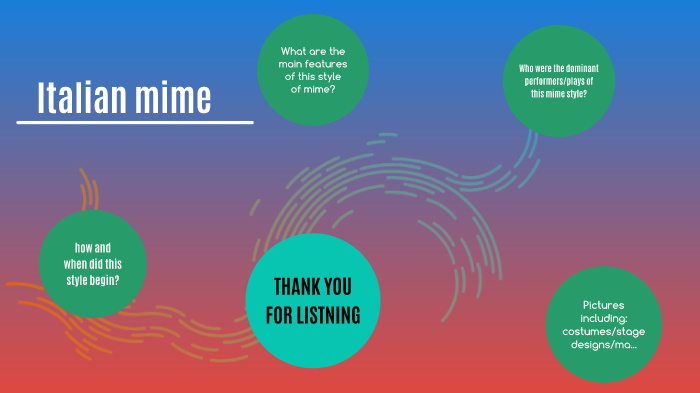 Italian mime

What are the main features of this style of mime?

Who were the dominant performers/plays of this mime style?

how and when did this style begin?

THANK YOU FOR LISTNING

Pictures including: costumes/stage designs/ma...